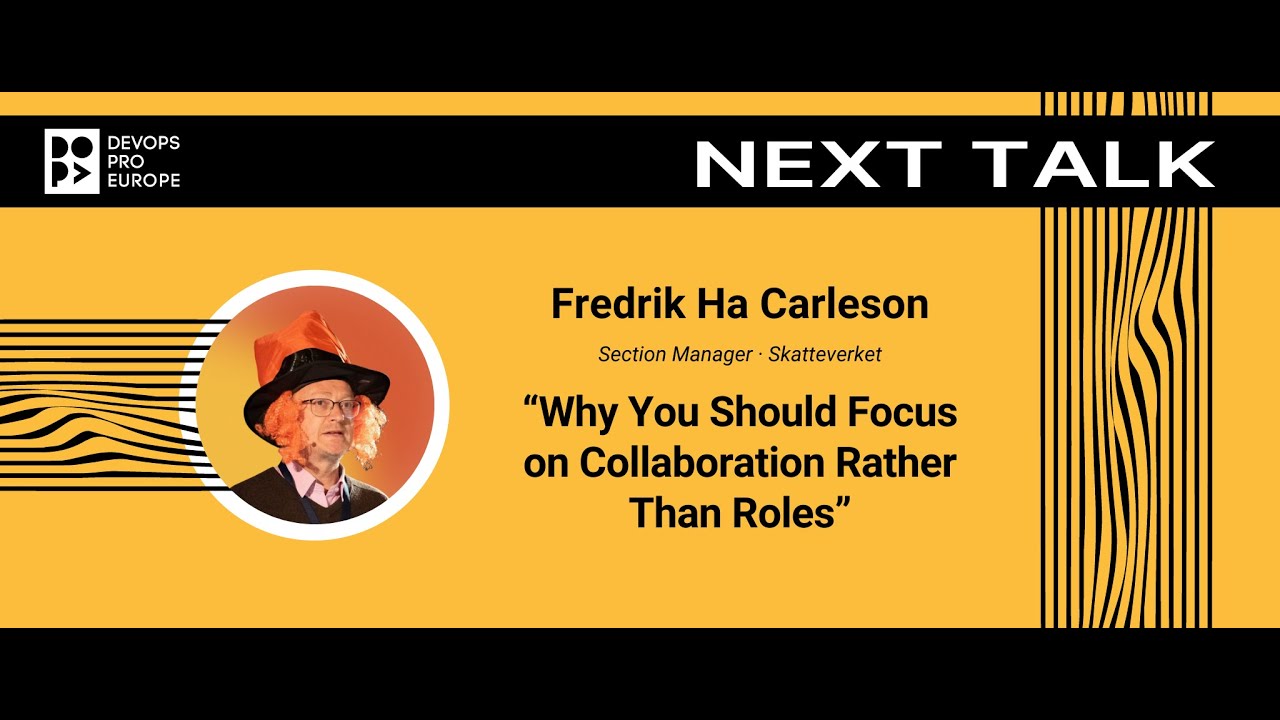 DEVOPS
PRO
EUROPE

NEXT TALK

Fredrik Ha Carleson

Section Manager · Skatteverket

“Why You Should Focus on Collaboration Rather Than Roles”